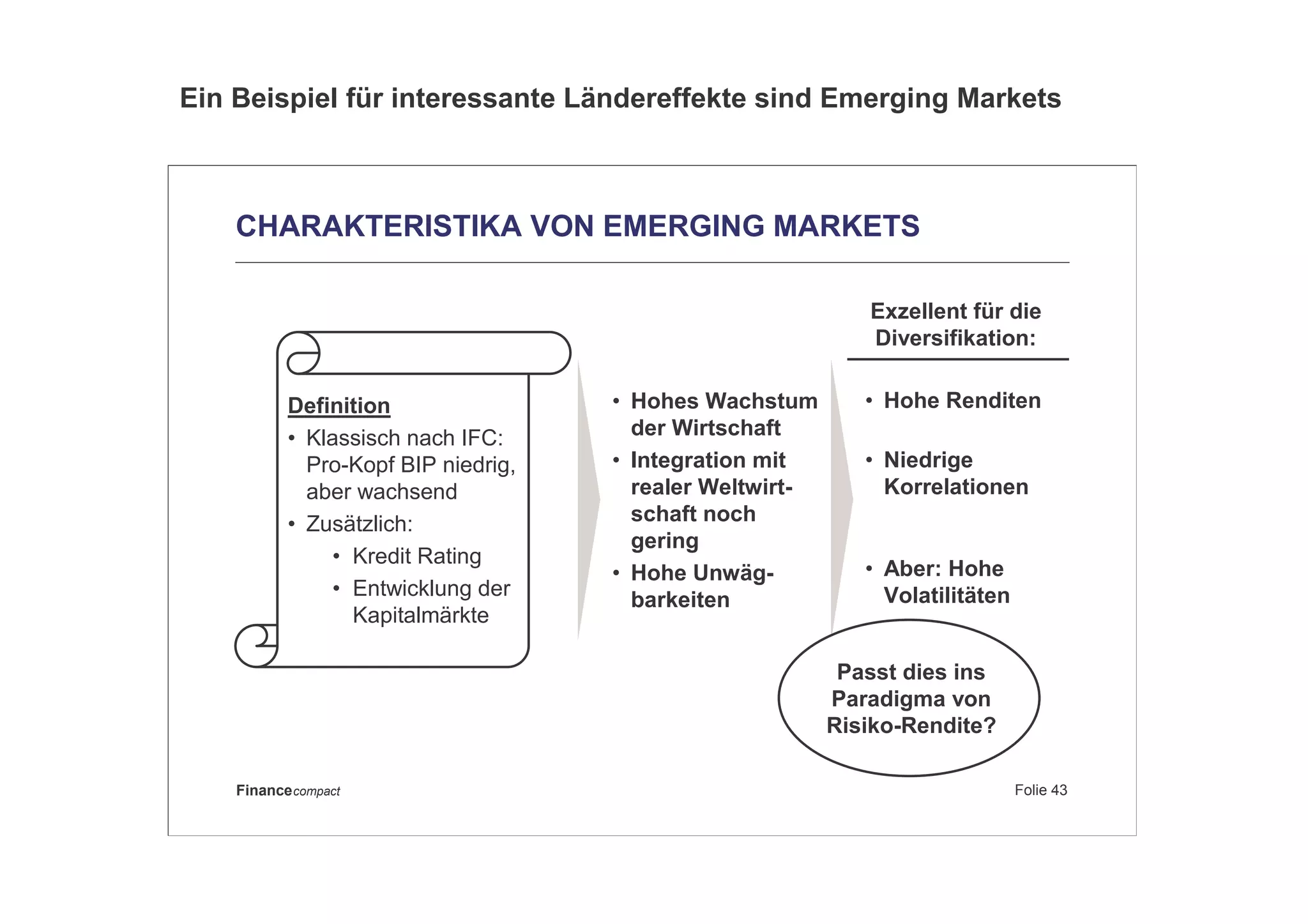 Ein Beispiel für interessante Ländereffekte sind Emerging Markets

CHARAKTERISTIKA VON EMERGING MARKETS

Definition
• Klassisch nach IFC: Pro-Kopf BIP niedrig, aber wachsend
• Zusätzlich:
  • Kredit Rating
  • Entwicklung der Kapitalmärkte

• Hohes Wachstum der Wirtschaft
• Integration mit realer Weltwirtschaft noch gering
• Hohe Unwägbarkeiten

Exzellent für die Diversifikation:

• Hohe Renditen
• Niedrige Korrelationen
• Aber: Hohe Volatilitäten

Passt dies ins Paradigma von Risiko-Rendite?

Financecompact

Folie 43